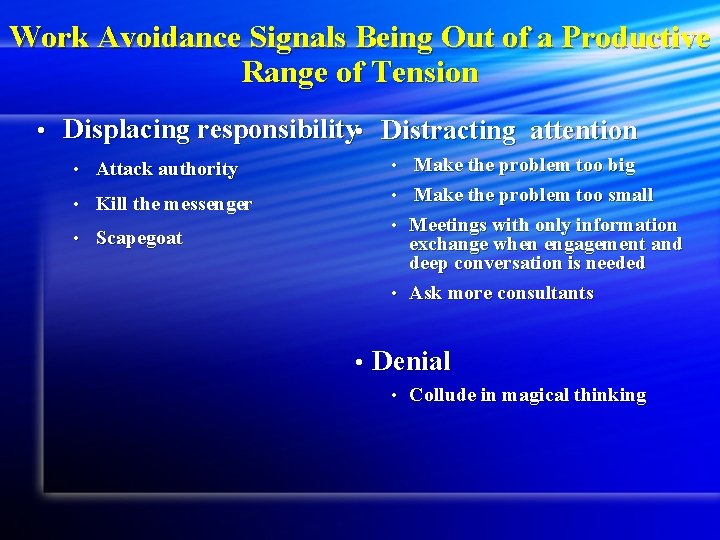 Work Avoidance Signals Being Out of a Productive Range of Tension

• Displacing responsibility
  • Attack authority
  • Kill the messenger
  • Scapegoat

• Distracting attention
  • Make the problem too big
  • Make the problem too small
  • Meetings with only information exchange when engagement and deep conversation is needed
  • Ask more consultants

• Denial
  • Collude in magical thinking